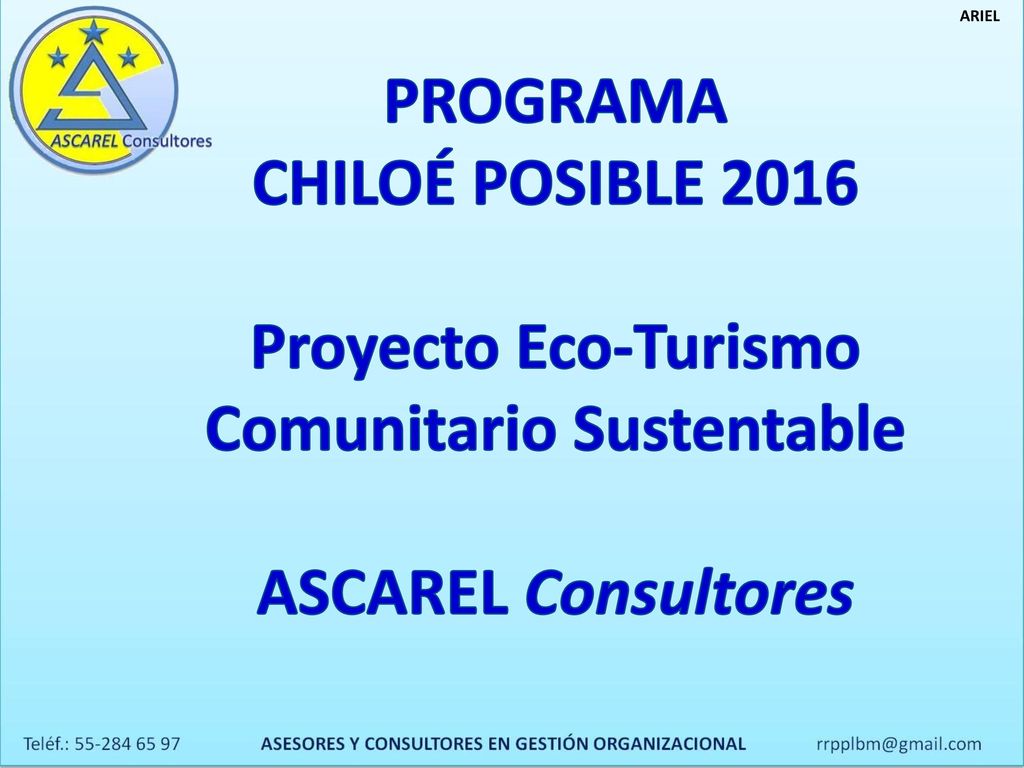 ARIEL

ASCAREL Consultores

PROGRAMA
CHILOÉ POSIBLE 2016

Proyecto Eco-Turismo Comunitario Sustentable

ASCAREL Consultores

Teléf.: 55-284 65 97 ASESORES Y CONSULTORES EN GESTIÓN ORGANIZACIONAL rrpplbm@gmail.com